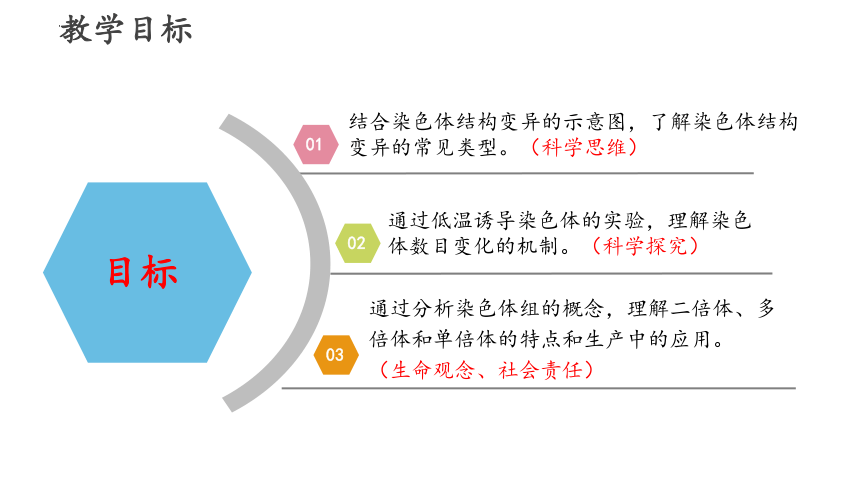 教学目标

目标

01 结合染色体结构变异的示意图，了解染色体结构变异的常见类型。（科学思维）

02 通过低温诱导染色体的实验，理解染色体数目变化的机制。（科学探究）

03 通过分析染色体组的概念，理解二倍体、多倍体和单倍体的特点和生产中的应用。（生命观念、社会责任）